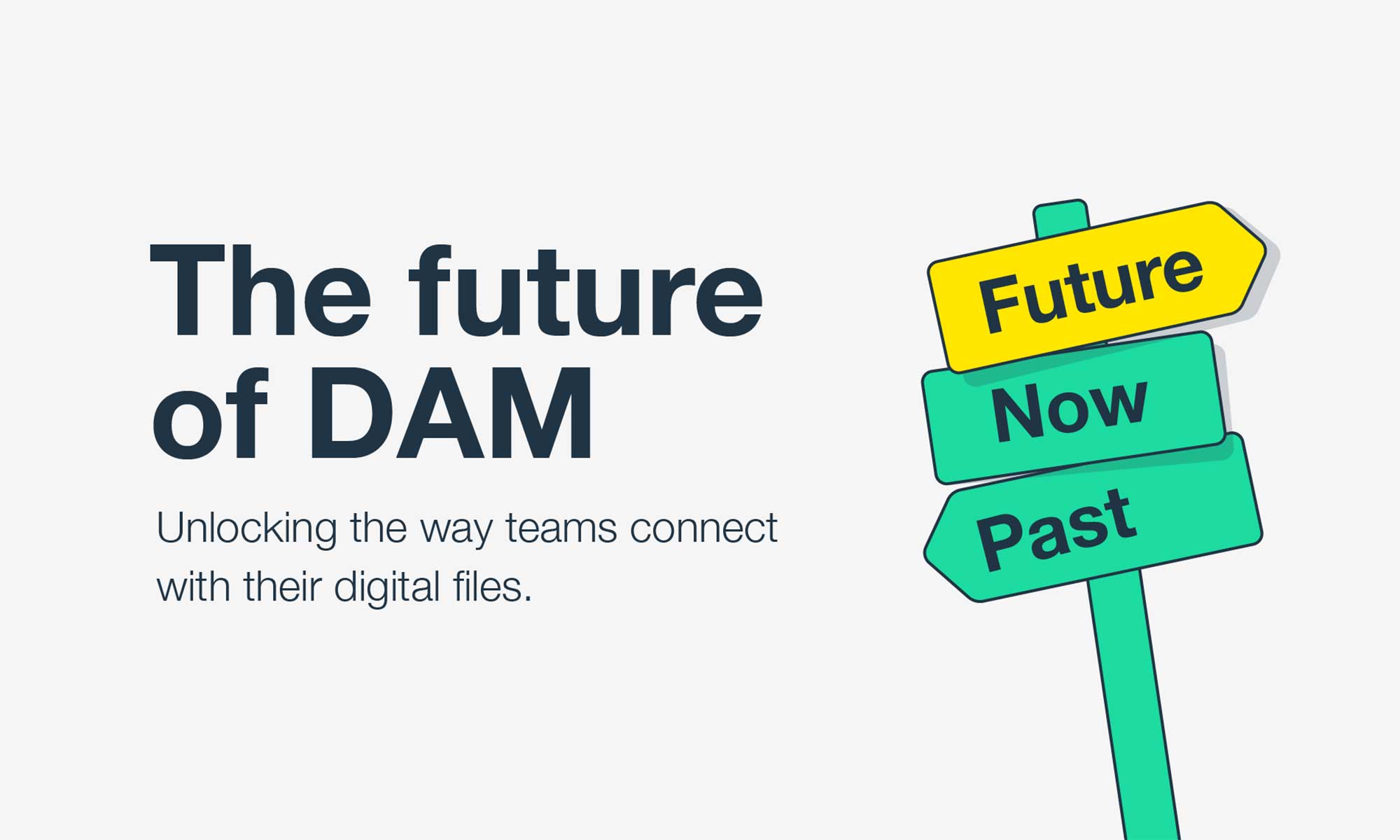 The future of DAM

Unlocking the way teams connect with their digital files.

Future

Now

Past